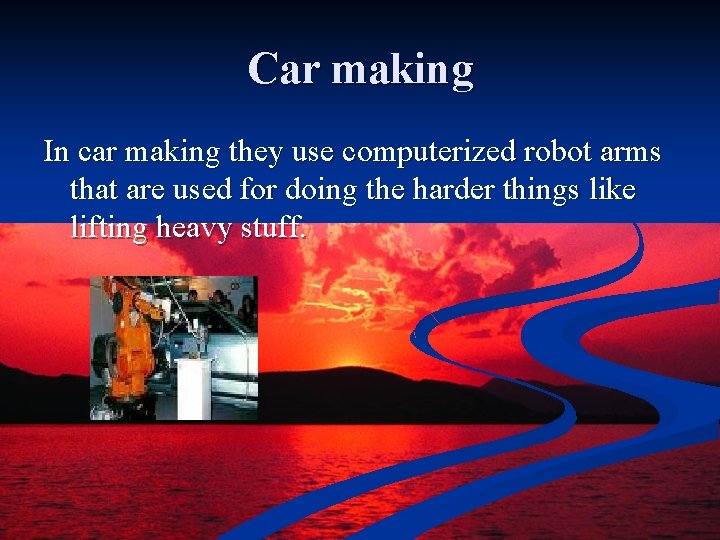 Car making

In car making they use computerized robot arms that are used for doing the harder things like lifting heavy stuff.